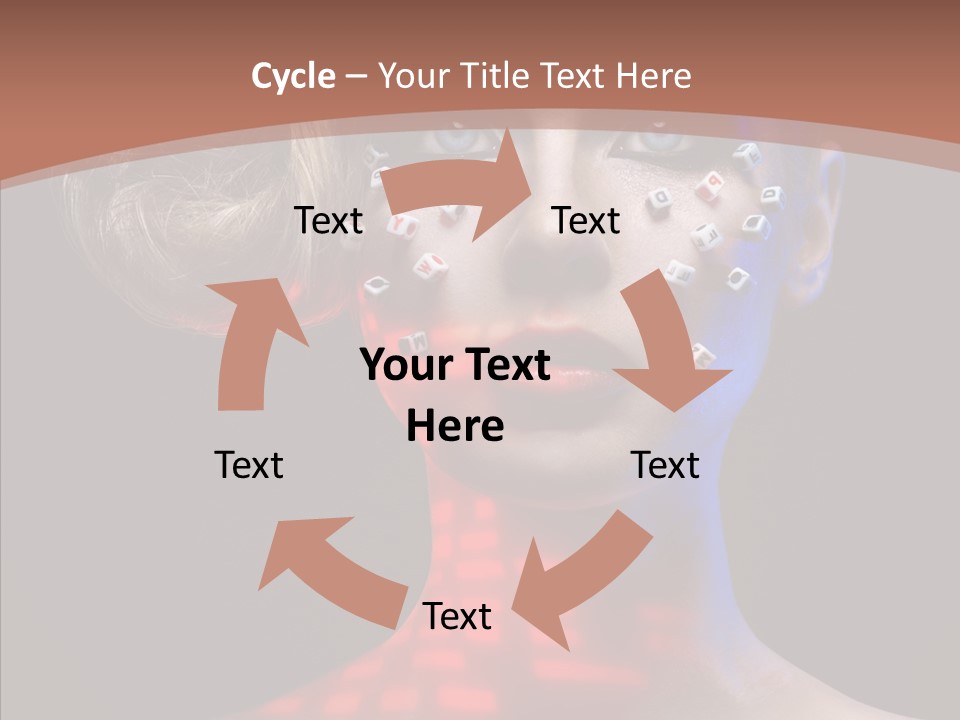 Cycle – Your Title Text Here

Text

Text

Your Text Here

Text

Text

Text